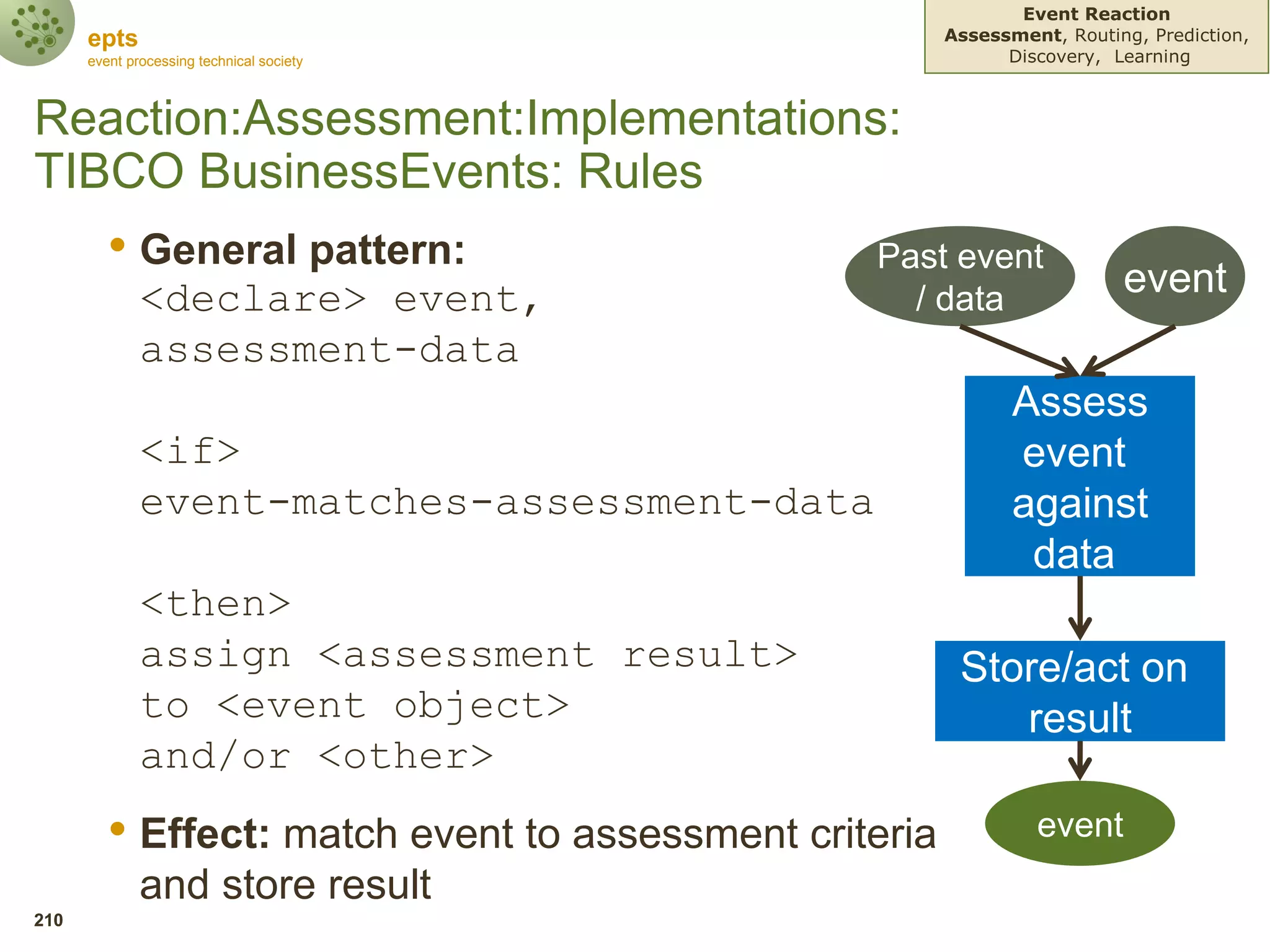 epts
event processing technical society

Event Reaction Assessment, Routing, Prediction, Discovery, Learning

Reaction:Assessment:Implementations: TIBCO BusinessEvents: Rules

• General pattern:
<declare> event, assessment-data

<if> event-matches-assessment-data

<then> assign <assessment result> to <event object> and/or <other>

• Effect: match event to assessment criteria and store result

Past event / data
event
Assess event against data
Store/act on result
event

210